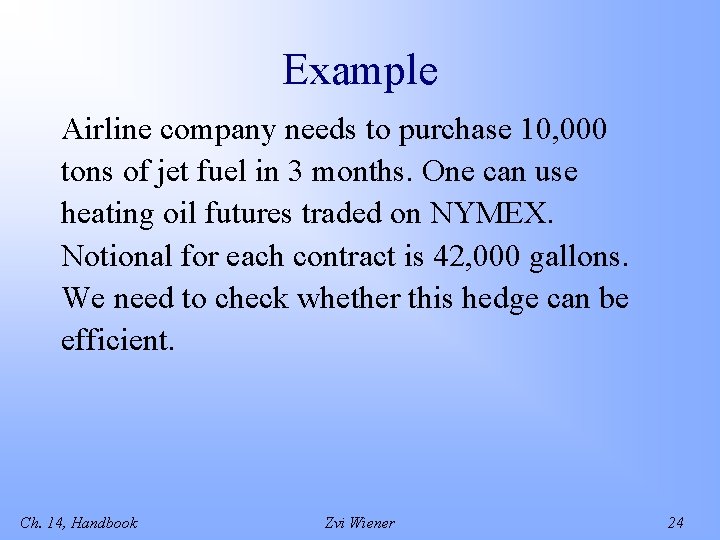 Example

Airline company needs to purchase 10,000 tons of jet fuel in 3 months. One can use heating oil futures traded on NYMEX. Notional for each contract is 42,000 gallons. We need to check whether this hedge can be efficient.

Ch. 14, Handbook

Zvi Wiener

24